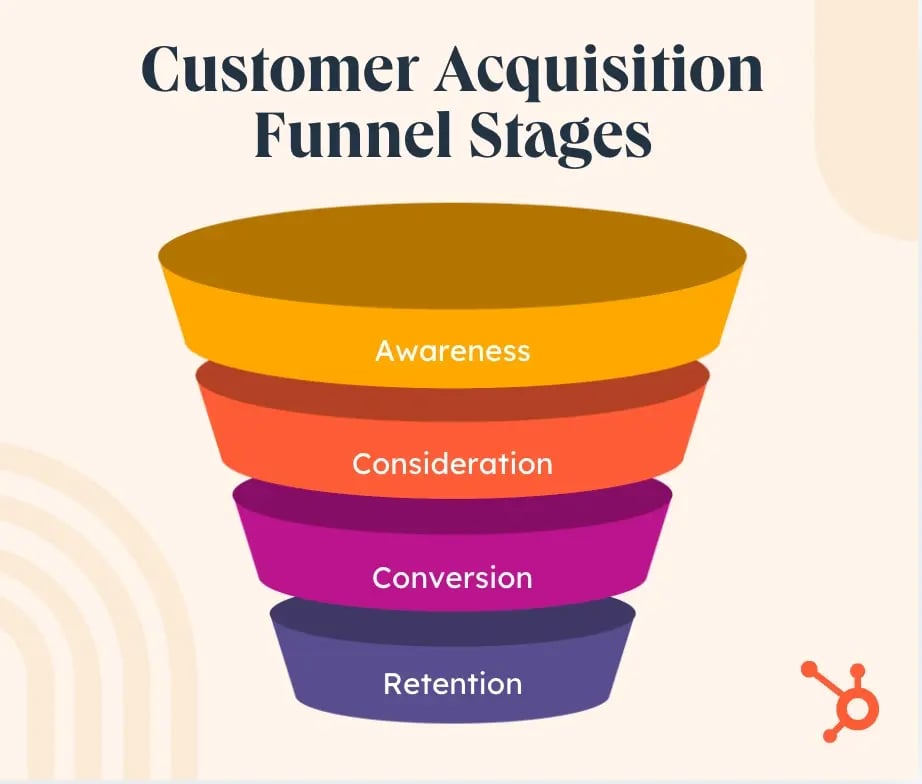 Customer Acquisition Funnel Stages

Awareness

Consideration

Conversion

Retention